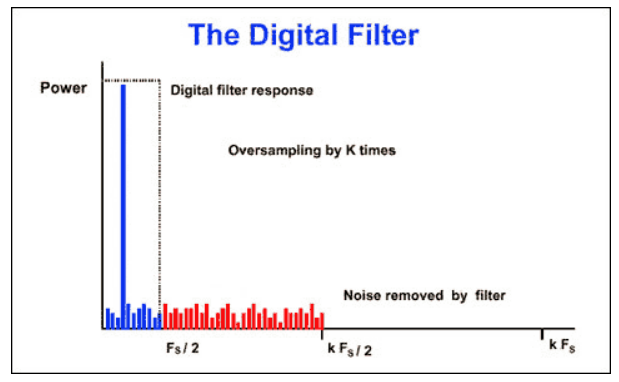 The Digital Filter

Power

Digital filter response

Oversampling by K times

Noise removed by filter

$F_S / 2$

$k F_S / 2$

$k F_S$